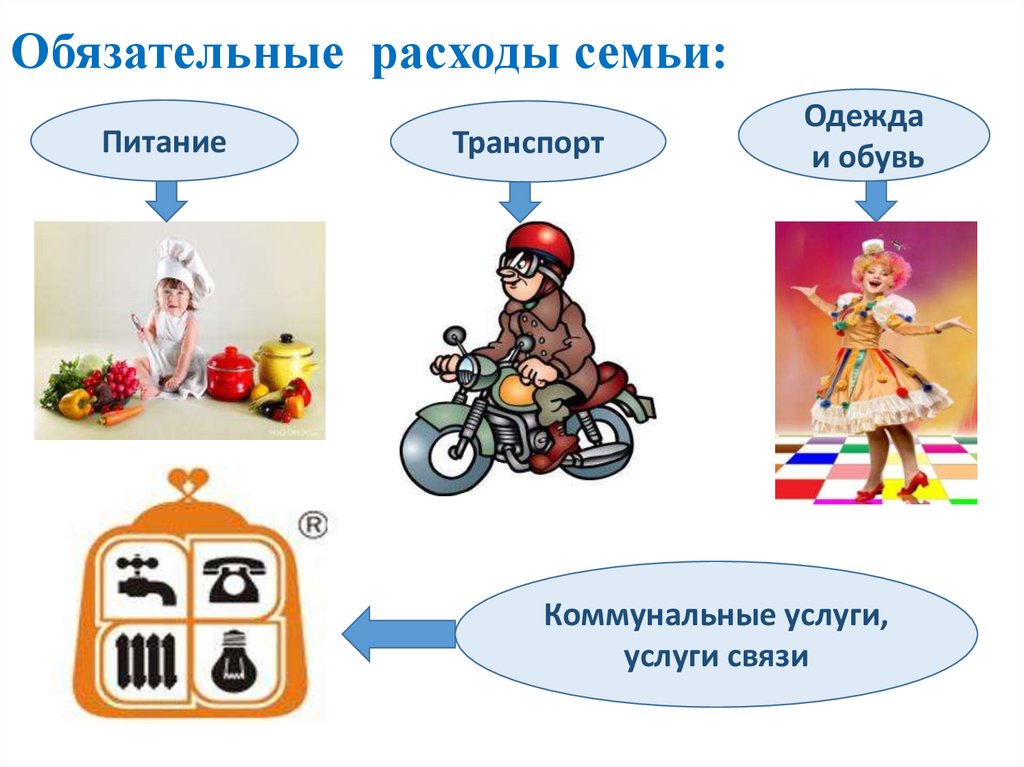 Обязательные расходы семьи:

Питание

Транспорт

Одежда и обувь

®

Коммунальные услуги, услуги связи